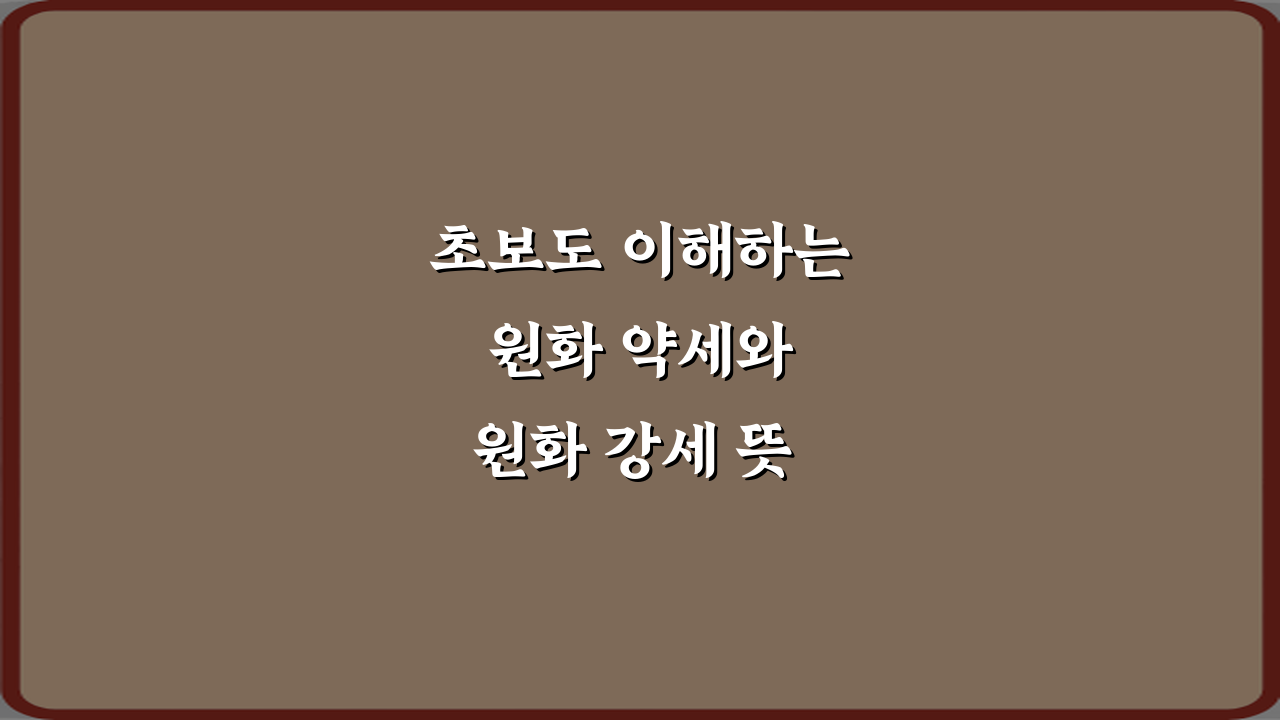 초보도 이해하는
원화 약세와
원화 강세 뜻